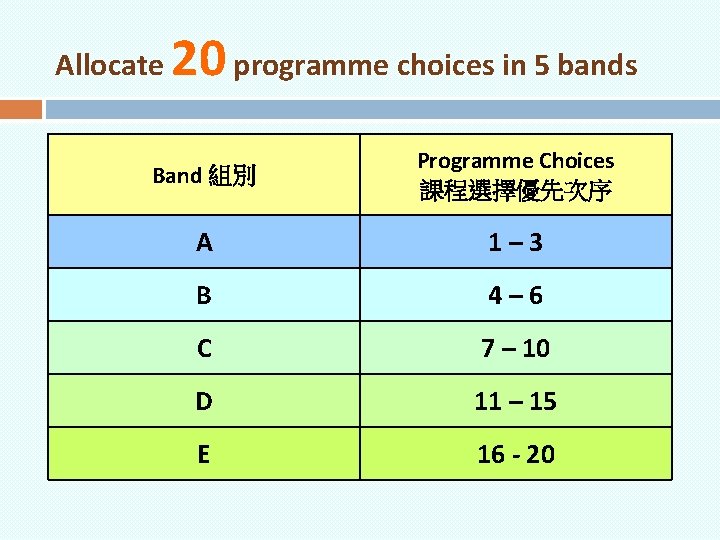 Allocate 20 programme choices in 5 bands

| Band 組別 | Programme Choices 課程選擇優先次序 |
|---|---|
| A | 1 – 3 |
| B | 4 – 6 |
| C | 7 – 10 |
| D | 11 – 15 |
| E | 16 - 20 |